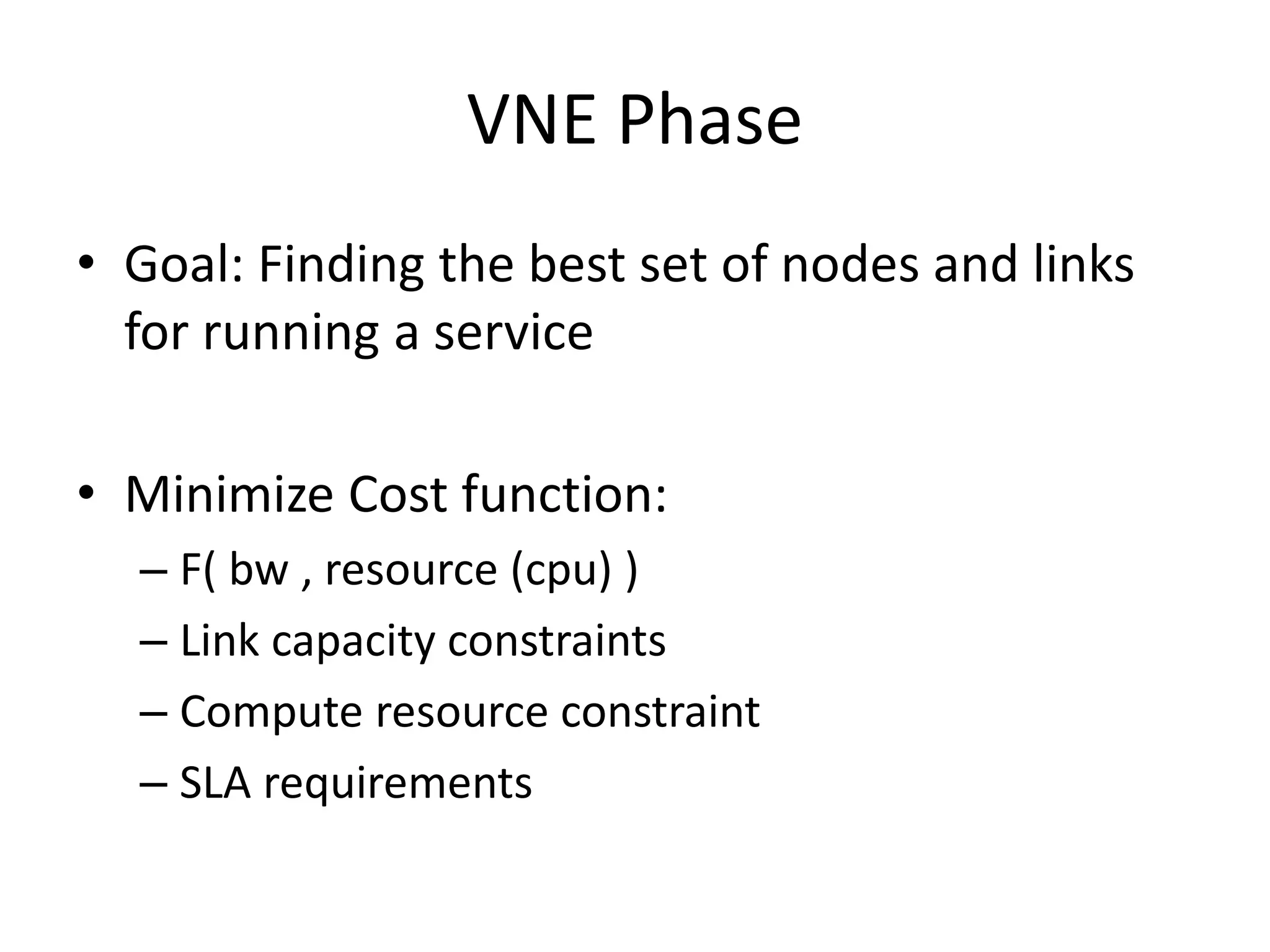 VNE Phase

• Goal: Finding the best set of nodes and links for running a service

• Minimize Cost function:
– F( bw , resource (cpu) )
– Link capacity constraints
– Compute resource constraint
– SLA requirements